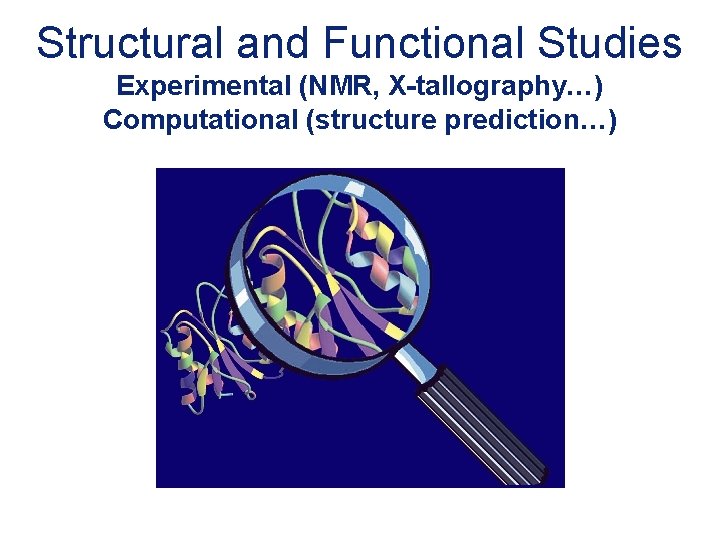 Structural and Functional Studies
Experimental (NMR, X-tallography…)
Computational (structure prediction…)